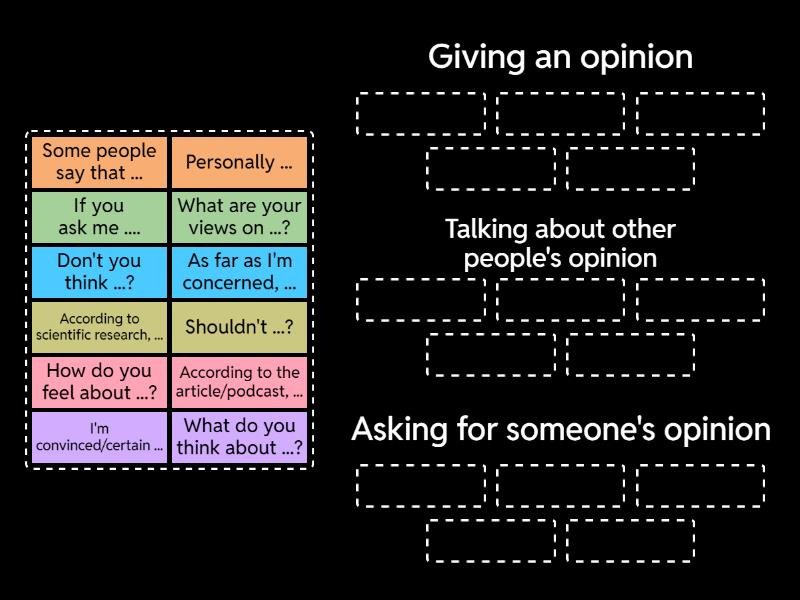 Some people say that ...

Personally ...

If you ask me ....

What are your views on ...?

Don't you think ...?

As far as I'm concerned, ...

According to scientific research, ...

Shouldn't ...?

How do you feel about ...?

According to the article/podcast, ...

I'm convinced/certain ...

What do you think about ...?

Giving an opinion

Talking about other people's opinion

Asking for someone's opinion